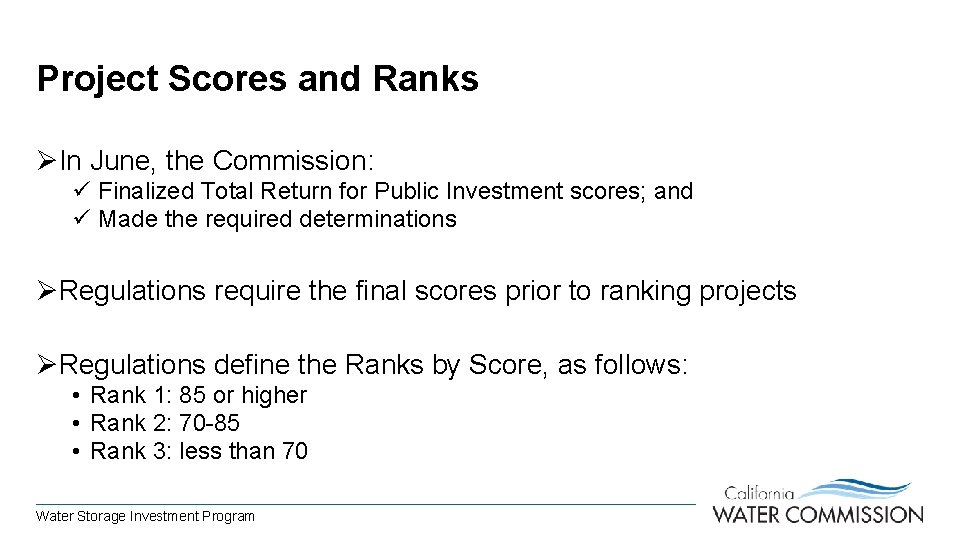 Project Scores and Ranks

➢In June, the Commission:
✓ Finalized Total Return for Public Investment scores; and
✓ Made the required determinations

➢Regulations require the final scores prior to ranking projects

➢Regulations define the Ranks by Score, as follows:
• Rank 1: 85 or higher
• Rank 2: 70-85
• Rank 3: less than 70

Water Storage Investment Program

California
WATER COMMISSION